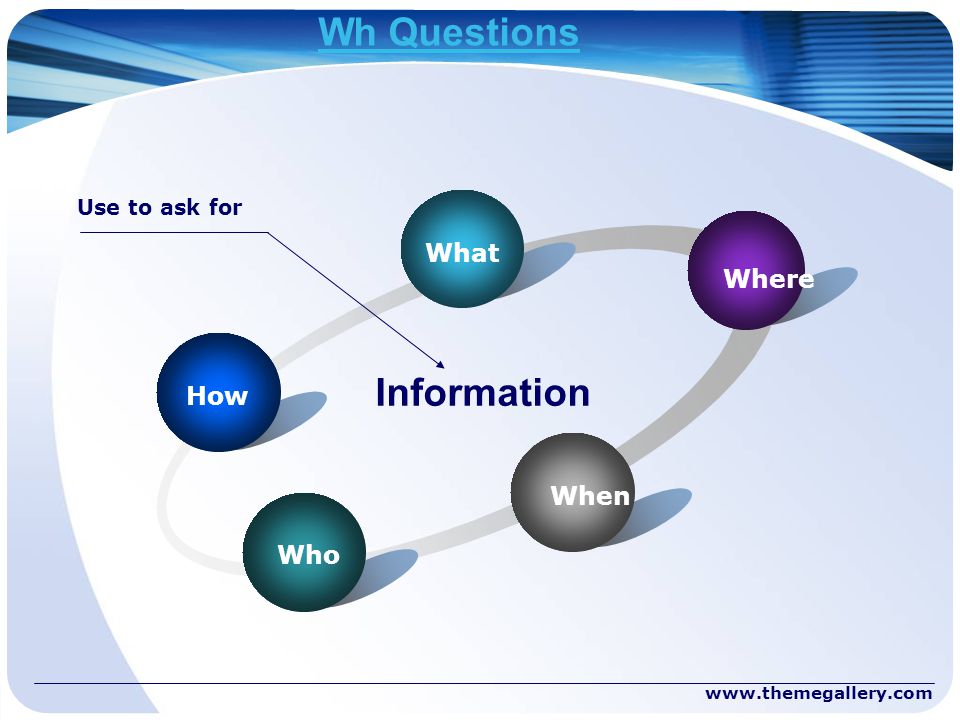 Wh Questions

Use to ask for

What

Where

How

Information

When

Who

www.themegallery.com